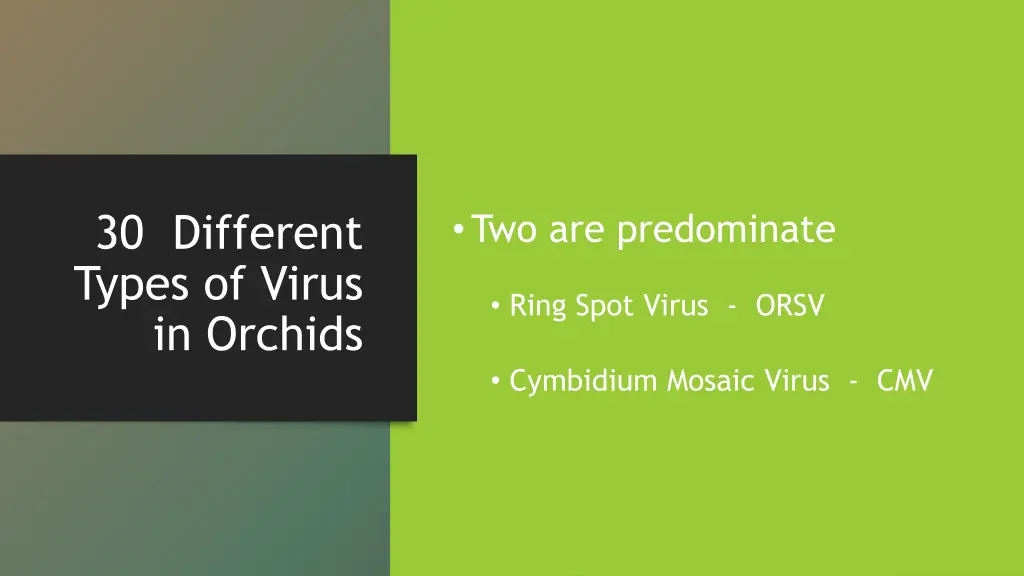 30 Different Types of Virus in Orchids

• Two are predominate

• Ring Spot Virus - ORSV

• Cymbidium Mosaic Virus - CMV